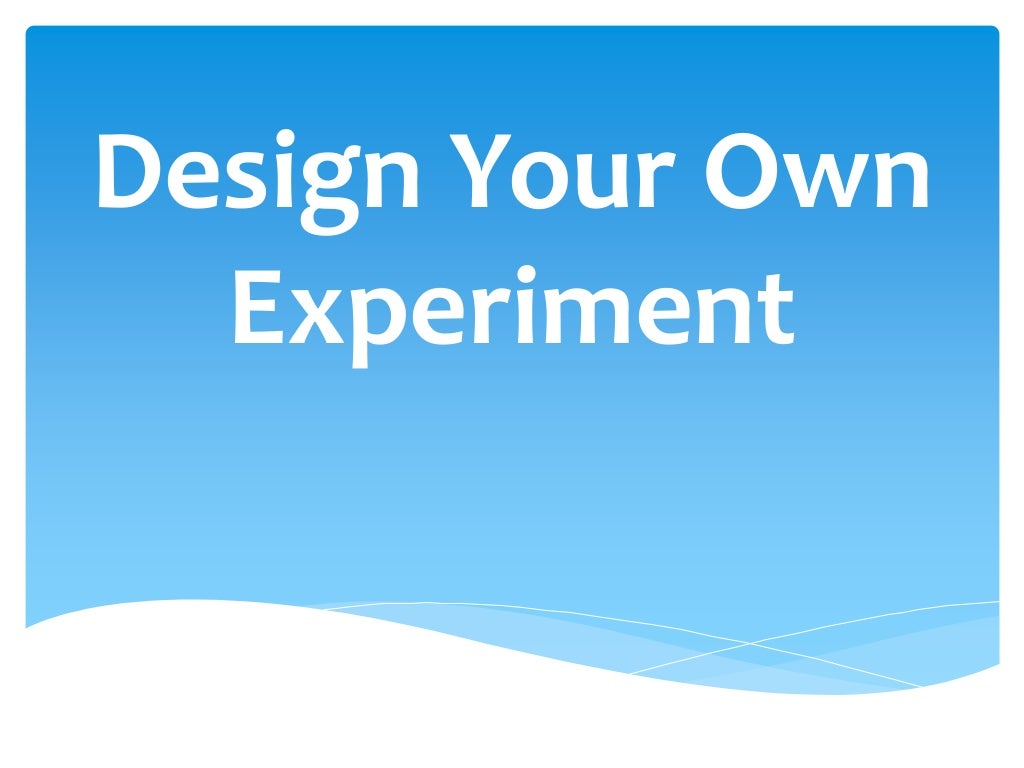 Design Your Own Experiment